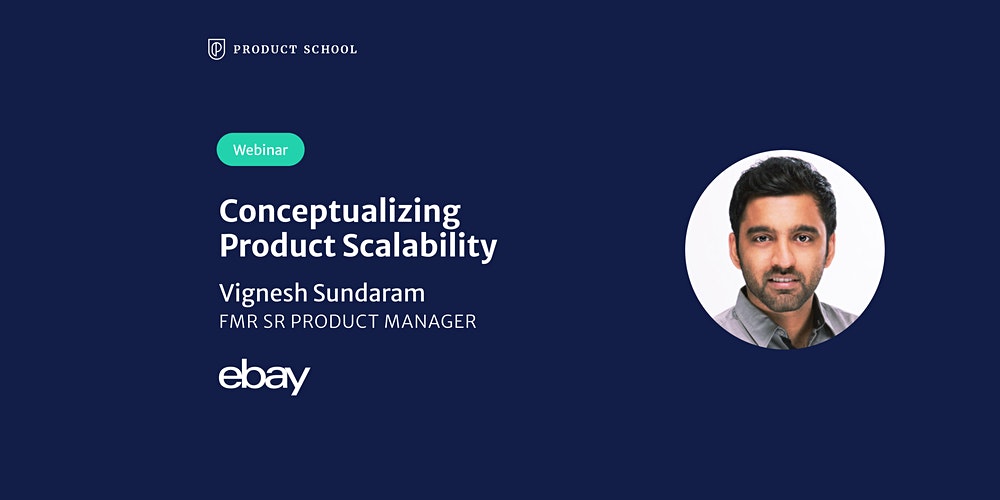 PRODUCT SCHOOL

Webinar

Conceptualizing Product Scalability

Vignesh Sundaram
FMR SR PRODUCT MANAGER

ebay